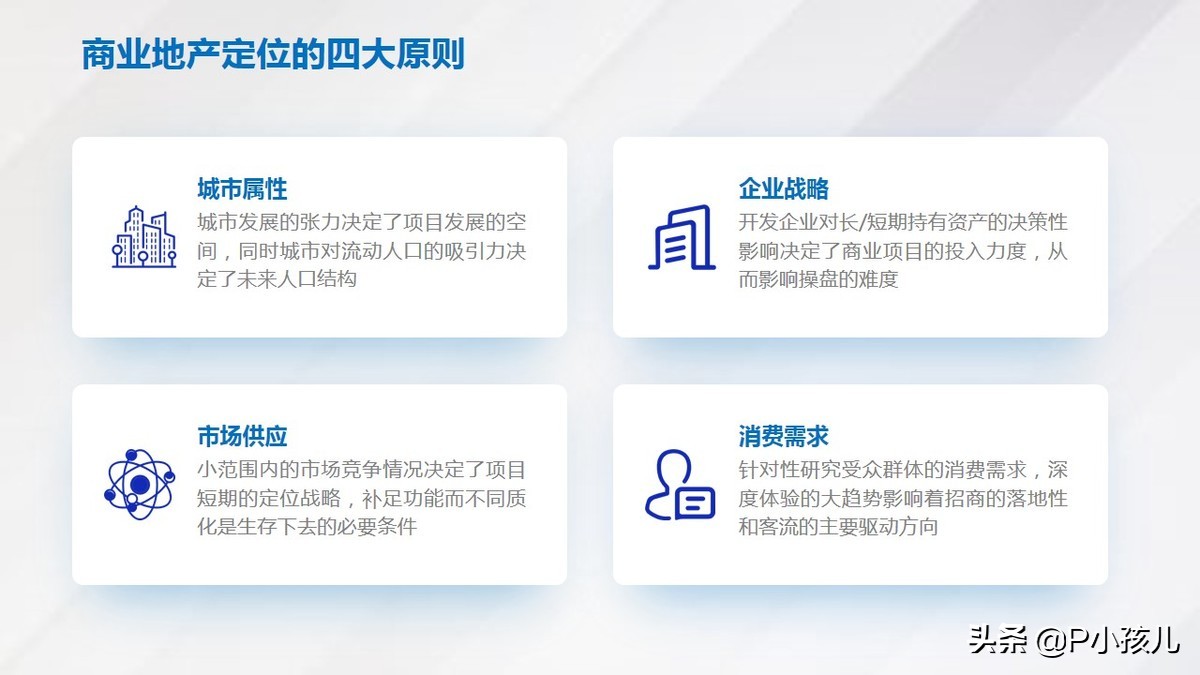 商业地产定位的四大原则

城市属性
城市发展的张力决定了项目发展的空间，同时城市对流动人口的吸引力决定了未来人口结构

企业战略
开发企业对长/短期持有资产的决策性影响决定了商业项目的投入力度，从而影响操盘的难度

市场供应
小范围内的市场竞争情况决定了项目短期的定位战略，补足功能而不同质化是生存下去的必要条件

消费需求
针对性研究受众群体的消费需求，深度体验的大趋势影响着招商的落地性和客流的主要驱动方向

头条 @P小孩儿